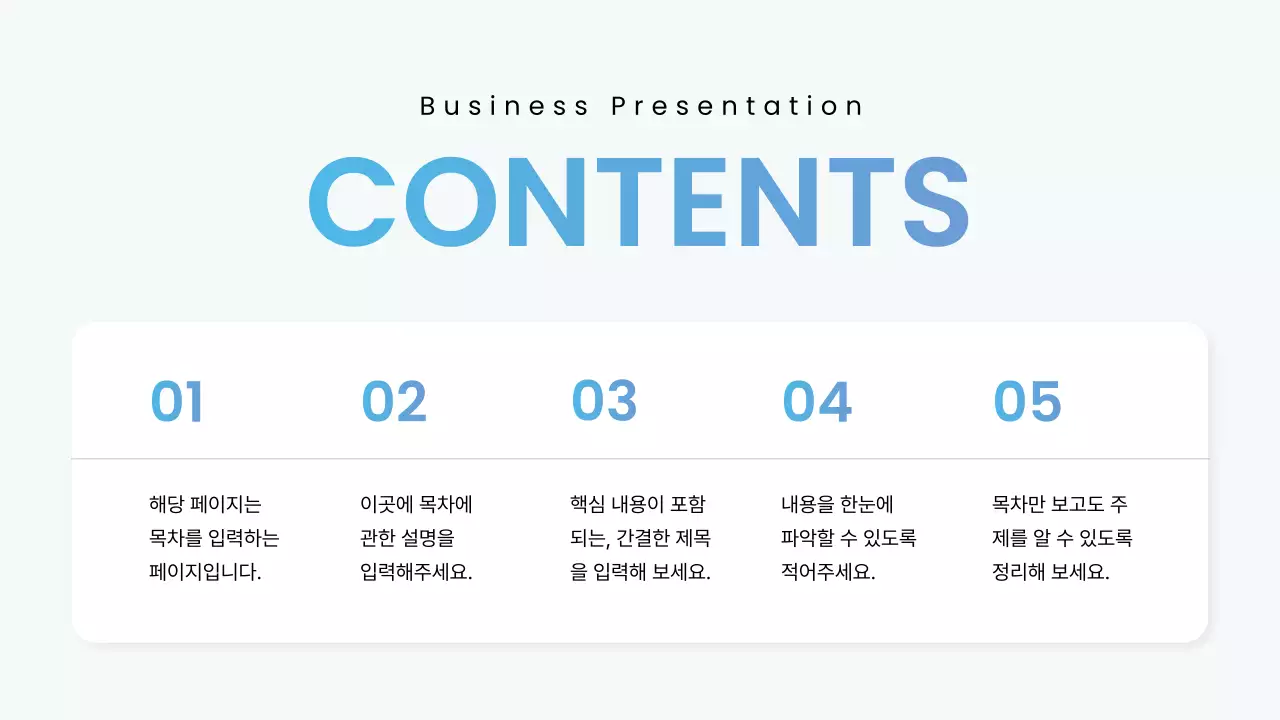 Business Presentation

CONTENTS

01

해당 페이지는 목차를 입력하는 페이지입니다.

02

이곳에 목차에 관한 설명을 입력해주세요.

03

핵심 내용이 포함되는, 간결한 제목을 입력해 보세요.

04

내용을 한눈에 파악할 수 있도록 적어주세요.

05

목차만 보고도 주제를 알 수 있도록 정리해 보세요.